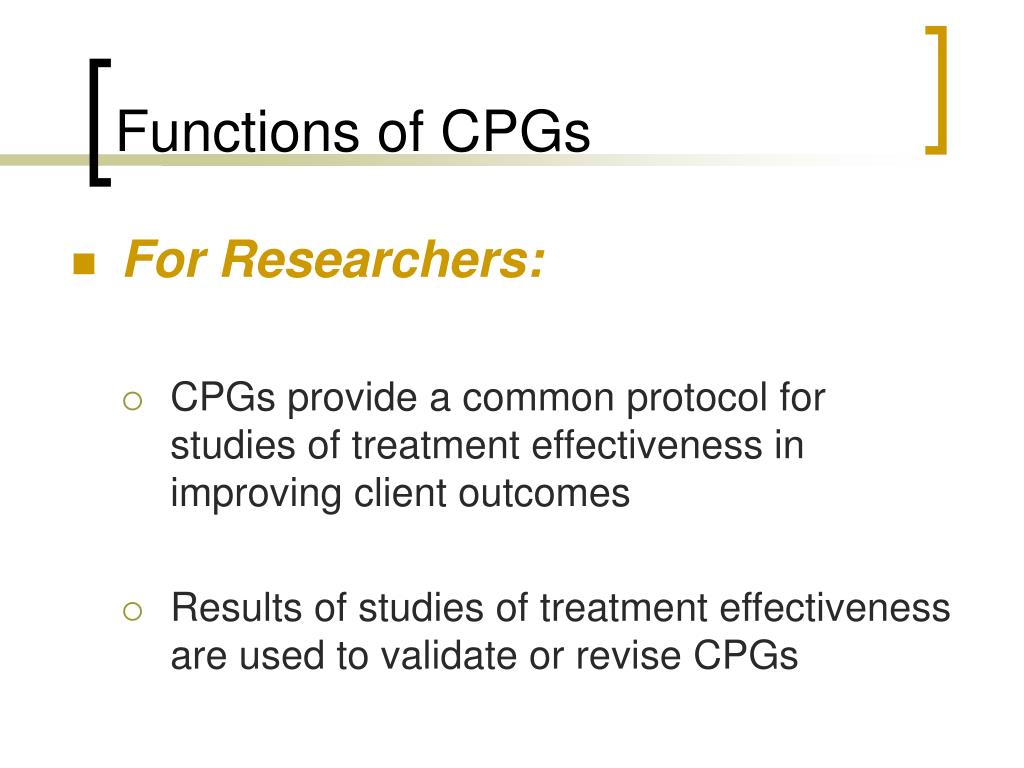 Functions of CPGs

For Researchers:

CPGs provide a common protocol for studies of treatment effectiveness in improving client outcomes

Results of studies of treatment effectiveness are used to validate or revise CPGs